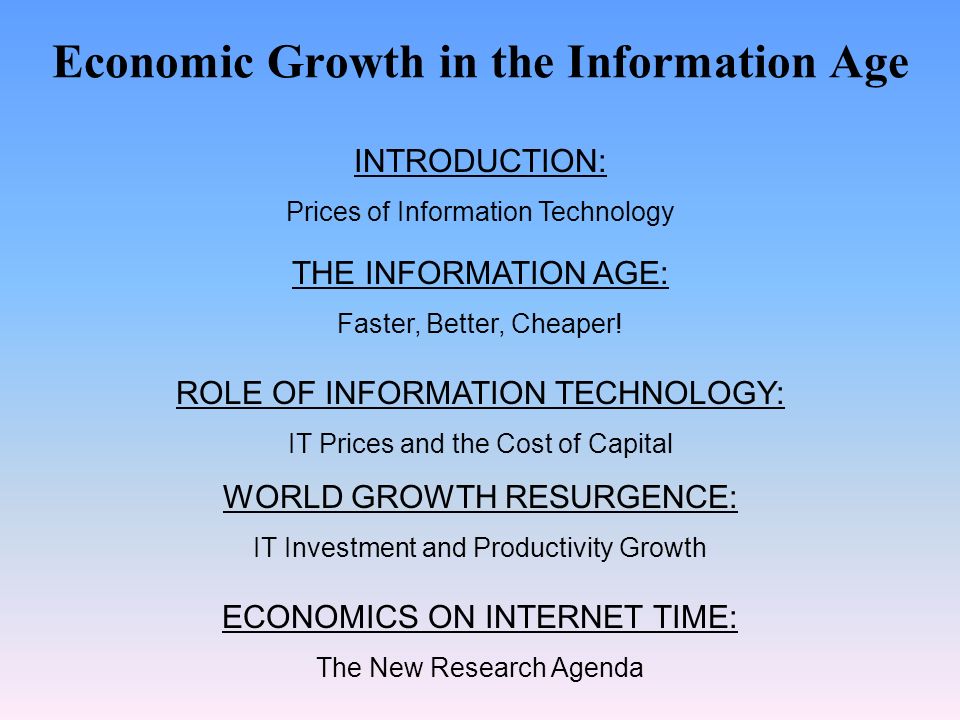 Economic Growth in the Information Age

INTRODUCTION:

Prices of Information Technology

THE INFORMATION AGE:

Faster, Better, Cheaper!

ROLE OF INFORMATION TECHNOLOGY:

IT Prices and the Cost of Capital

WORLD GROWTH RESURGENCE:

IT Investment and Productivity Growth

ECONOMICS ON INTERNET TIME:

The New Research Agenda